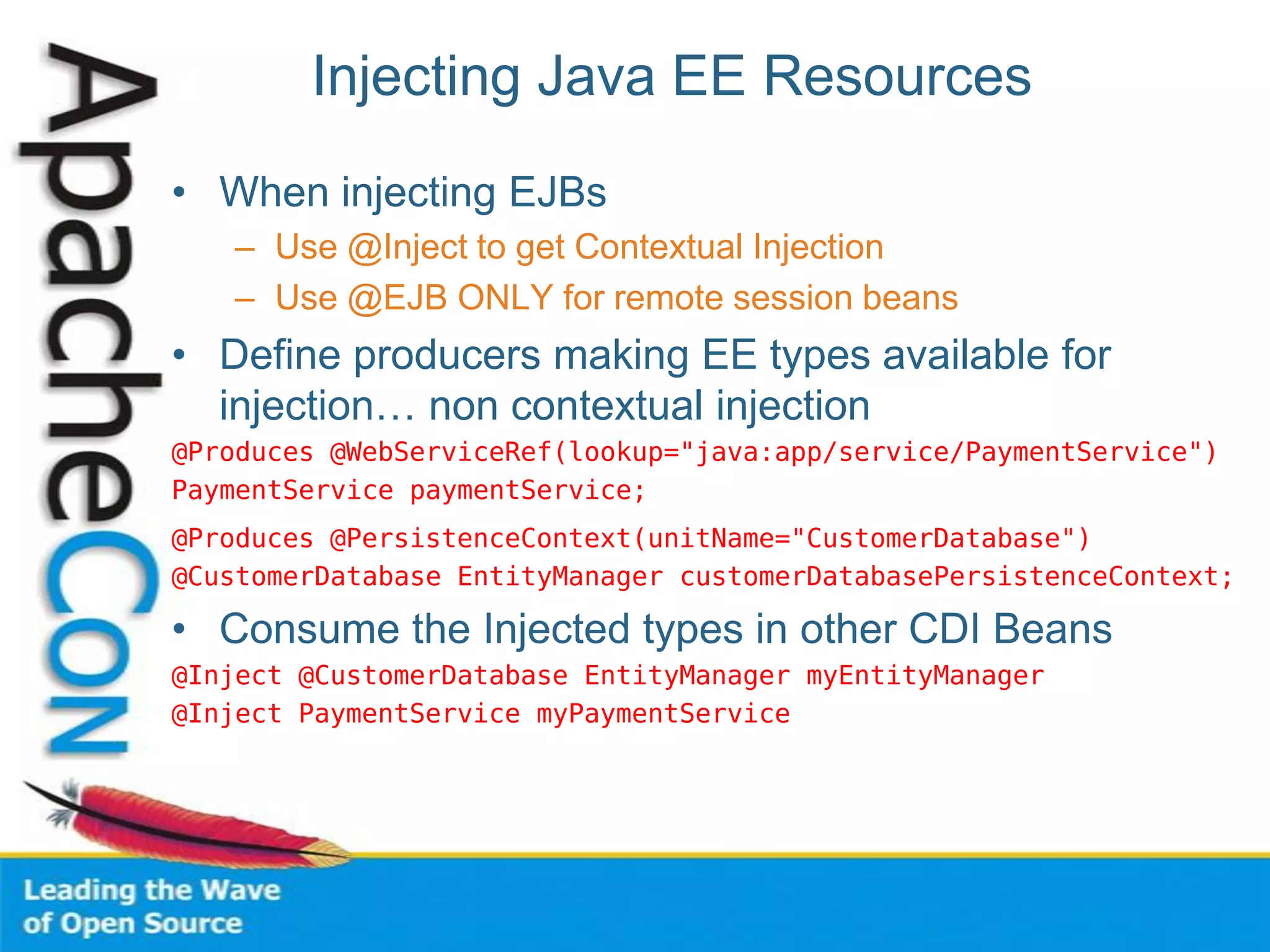 ApacheCon

Injecting Java EE Resources

• When injecting EJBs
– Use @Inject to get Contextual Injection
– Use @EJB ONLY for remote session beans

• Define producers making EE types available for injection… non contextual injection

@Produces @WebServiceRef(lookup="java:app/service/PaymentService")
PaymentService paymentService;

@Produces @PersistenceContext(unitName="CustomerDatabase")
@CustomerDatabase EntityManager customerDatabasePersistenceContext;

• Consume the Injected types in other CDI Beans

@Inject @CustomerDatabase EntityManager myEntityManager
@Inject PaymentService myPaymentService

Leading the Wave
of Open Source